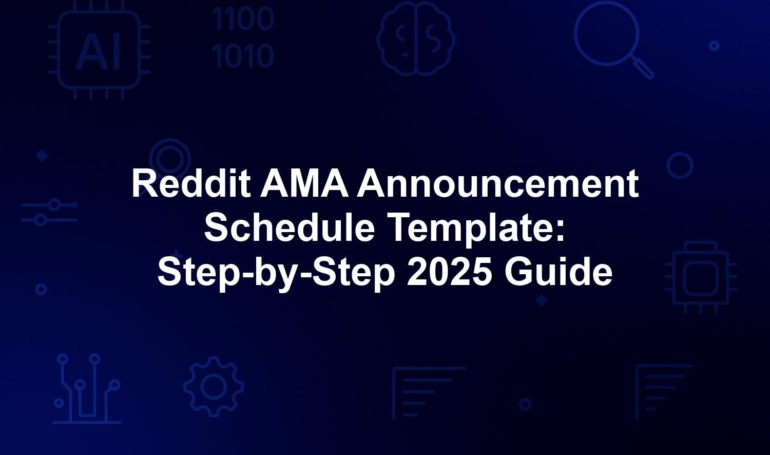 AI

1100
1010

Reddit AMA Announcement Schedule Template: Step-by-Step 2025 Guide